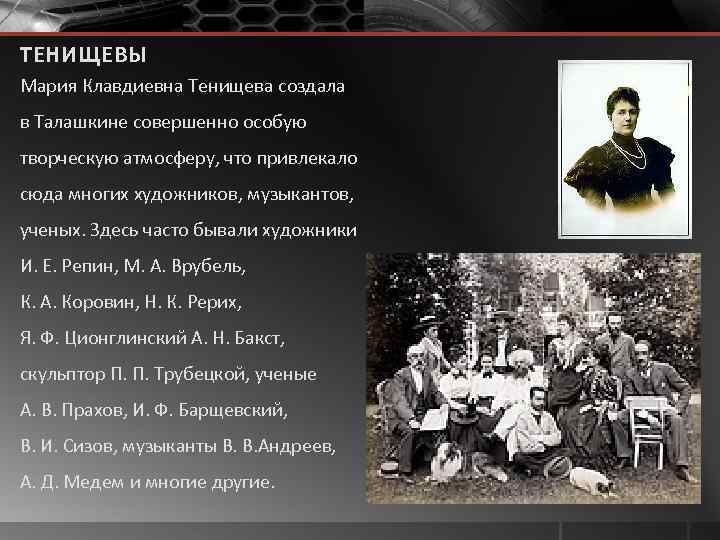 ТЕНИЩЕВЫ

Мария Клавдиевна Тенищева создала в Талашкине совершенно особую творческую атмосферу, что привлекало сюда многих художников, музыкантов, ученых. Здесь часто бывали художники И. Е. Репин, М. А. Врубель, К. А. Коровин, Н. К. Рерих, Я. Ф. Ционглинский А. Н. Бакст, скульптор П. П. Трубецкой, ученые А. В. Прахов, И. Ф. Барщевский, В. И. Сизов, музыканты В. В.Андреев, А. Д. Медем и многие другие.